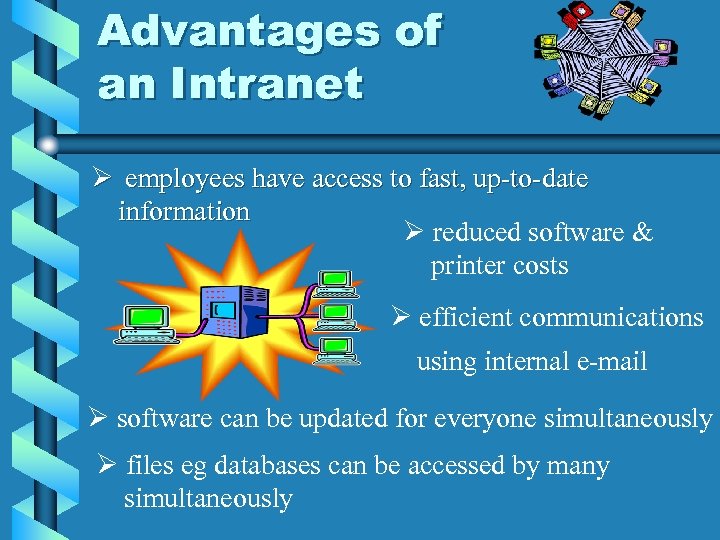 Advantages of an Intranet

➢ employees have access to fast, up-to-date information

➢ reduced software & printer costs

➢ efficient communications using internal e-mail

➢ software can be updated for everyone simultaneously

➢ files eg databases can be accessed by many simultaneously